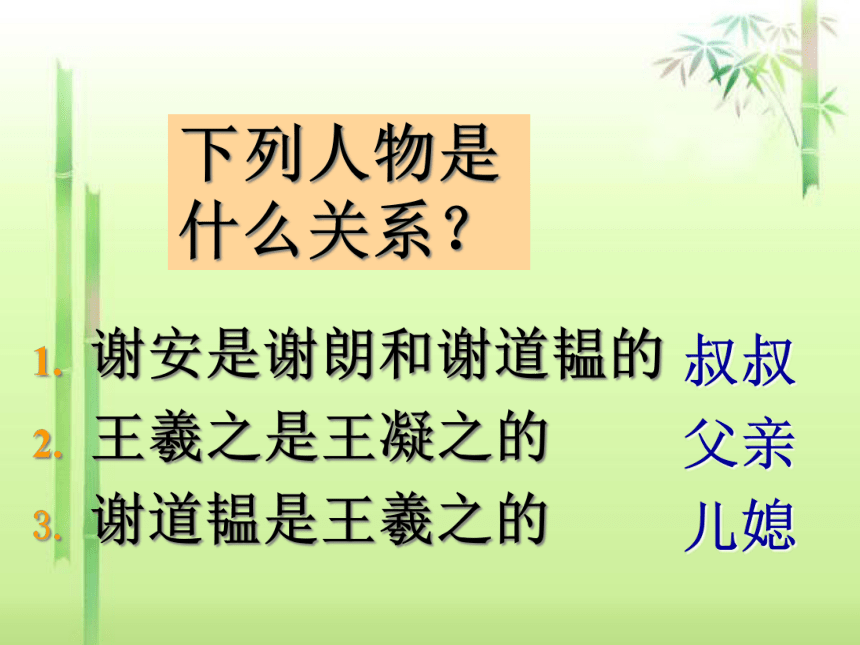 下列人物是什么关系？

1. 谢安是谢朗和谢道韫的 叔叔
2. 王羲之是王凝之的 父亲
3. 谢道韫是王羲之的 儿媳